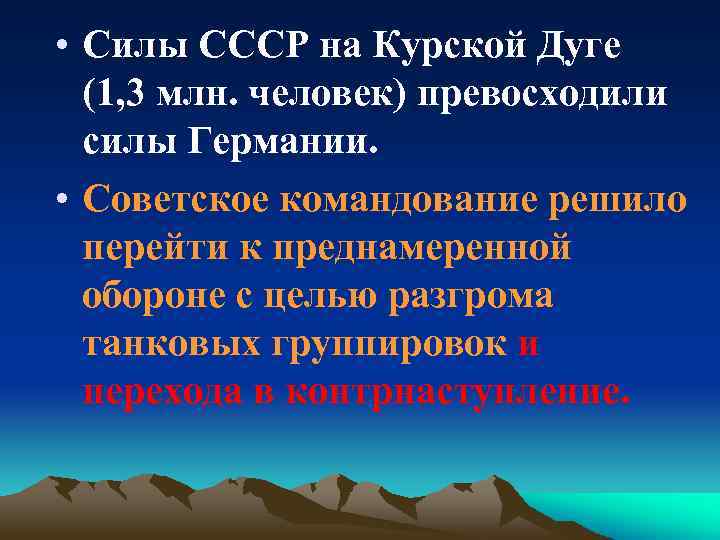 • Силы СССР на Курской Дуге (1,3 млн. человек) превосходили силы Германии.

• Советское командование решило перейти к преднамеренной обороне с целью разгрома танковых группировок и перехода в контрнаступление.